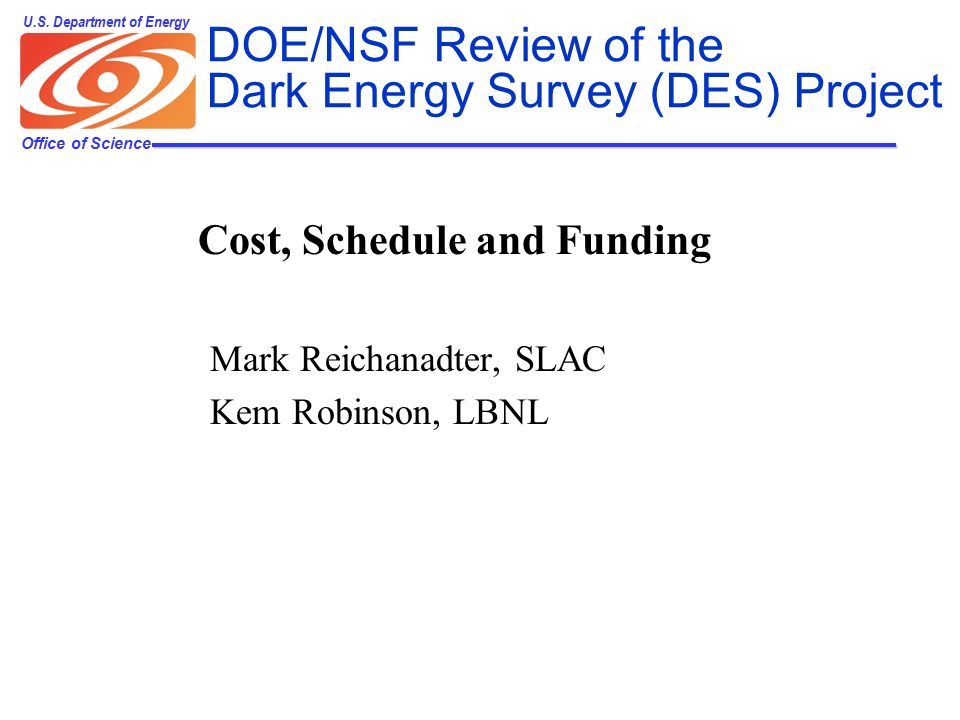 U.S. Department of Energy

Office of Science

DOE/NSF Review of the Dark Energy Survey (DES) Project

Cost, Schedule and Funding

Mark Reichanadter, SLAC
Kem Robinson, LBNL